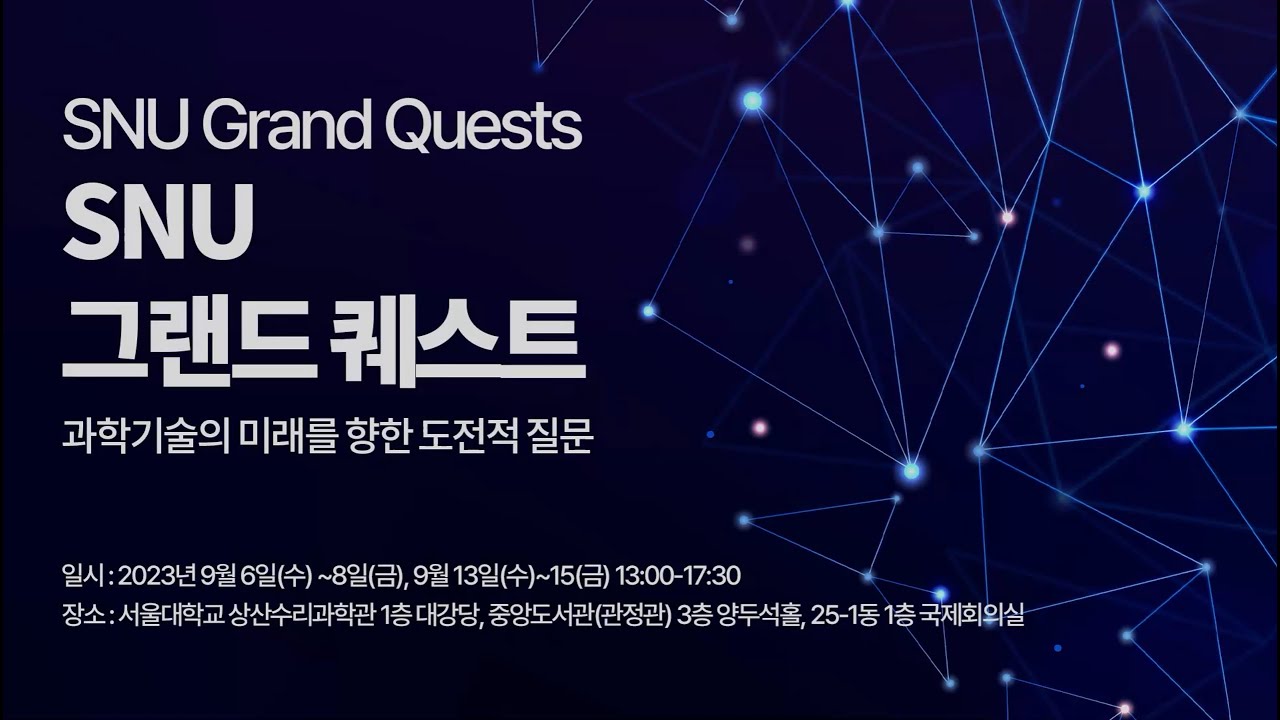 SNU Grand Quests

SNU
그랜드 퀘스트

과학기술의 미래를 향한 도전적 질문

일시 : 2023년 9월 6일(수) ~8일(금), 9월 13일(수)~15(금) 13:00-17:30
장소 : 서울대학교 상산수리과학관 1층 대강당, 중앙도서관(관정관) 3층 양두석홀, 25-1동 1층 국제회의실